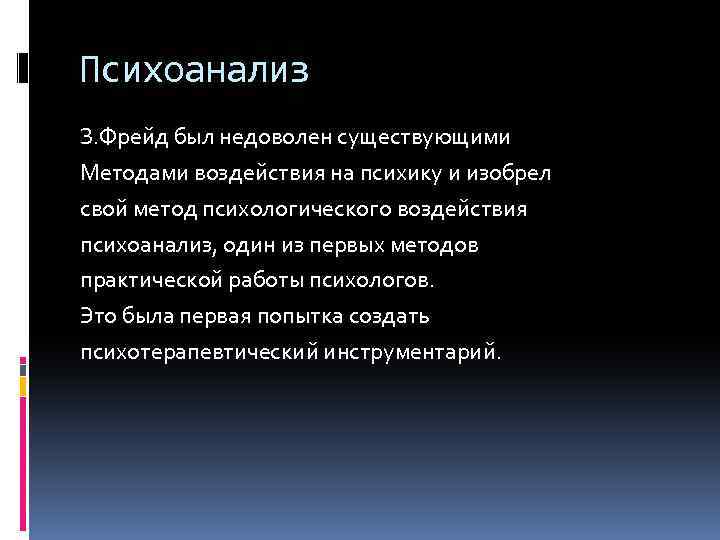 Психоанализ

З.Фрейд был недоволен существующими Методами воздействия на психику и изобрел свой метод психологического воздействия психоанализ, один из первых методов практической работы психологов.
Это была первая попытка создать психотерапевтический инструментарий.